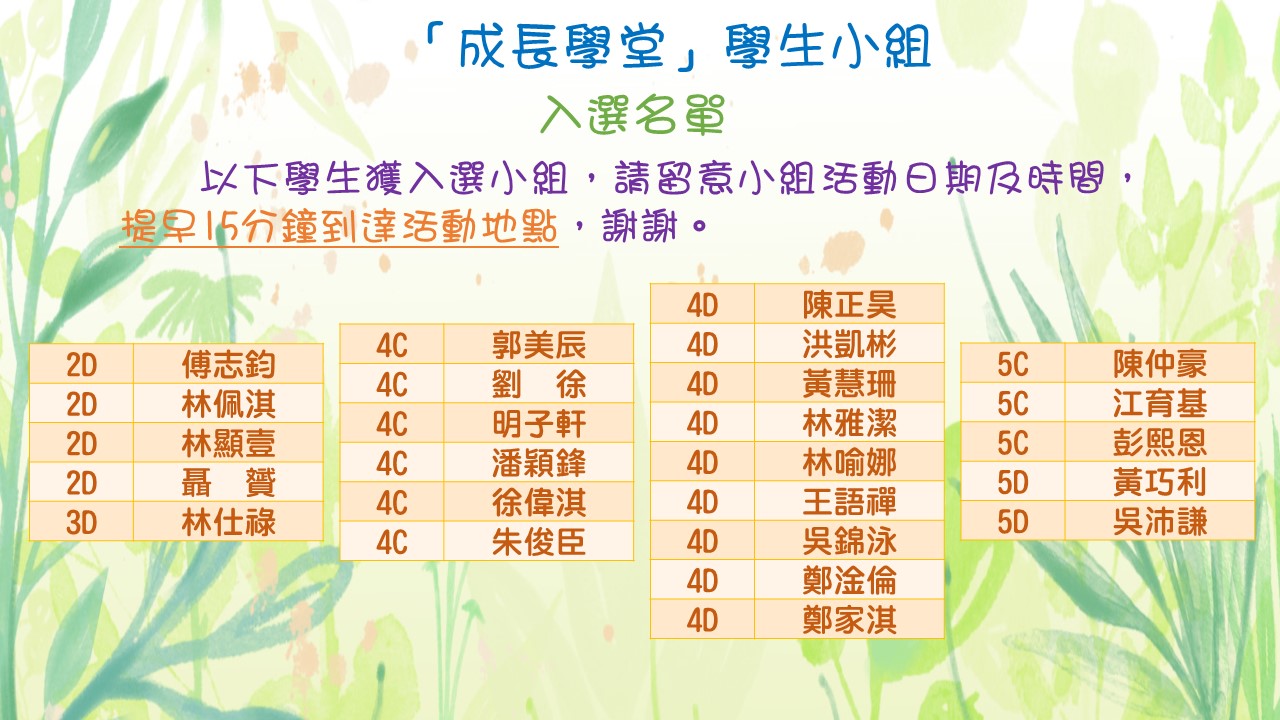 「成長學堂」學生小組

入選名單

以下學生獲入選小組，請留意小組活動日期及時間，提早15分鐘到達活動地點，謝謝。

| 2D | 傅志鈞 |
|---|---|
| 2D | 林佩淇 |
| 2D | 林顯壹 |
| 2D | 聶　贇 |
| 3D | 林仕祿 |

| 4C | 郭美辰 |
|---|---|
| 4C | 劉　徐 |
| 4C | 明子軒 |
| 4C | 潘穎鋒 |
| 4C | 徐偉淇 |
| 4C | 朱俊臣 |

| 4D | 陳正昊 |
|---|---|
| 4D | 洪凱彬 |
| 4D | 黃慧珊 |
| 4D | 林雅潔 |
| 4D | 林喻娜 |
| 4D | 王語禪 |
| 4D | 吳錦泳 |
| 4D | 鄭淦倫 |
| 4D | 鄭家淇 |

| 5C | 陳仲豪 |
|---|---|
| 5C | 江育基 |
| 5C | 彭熙恩 |
| 5D | 黃巧利 |
| 5D | 吳沛謙 |